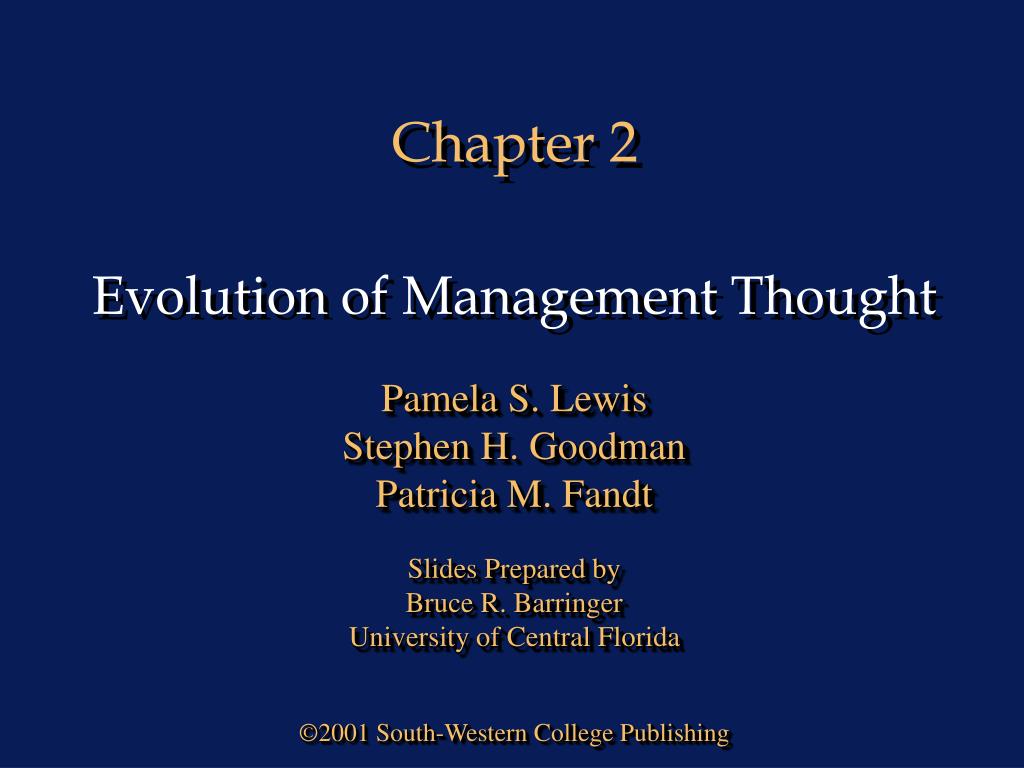 Chapter 2

Evolution of Management Thought

Pamela S. Lewis
Stephen H. Goodman
Patricia M. Fandt

Slides Prepared by
Bruce R. Barringer
University of Central Florida

©2001 South-Western College Publishing